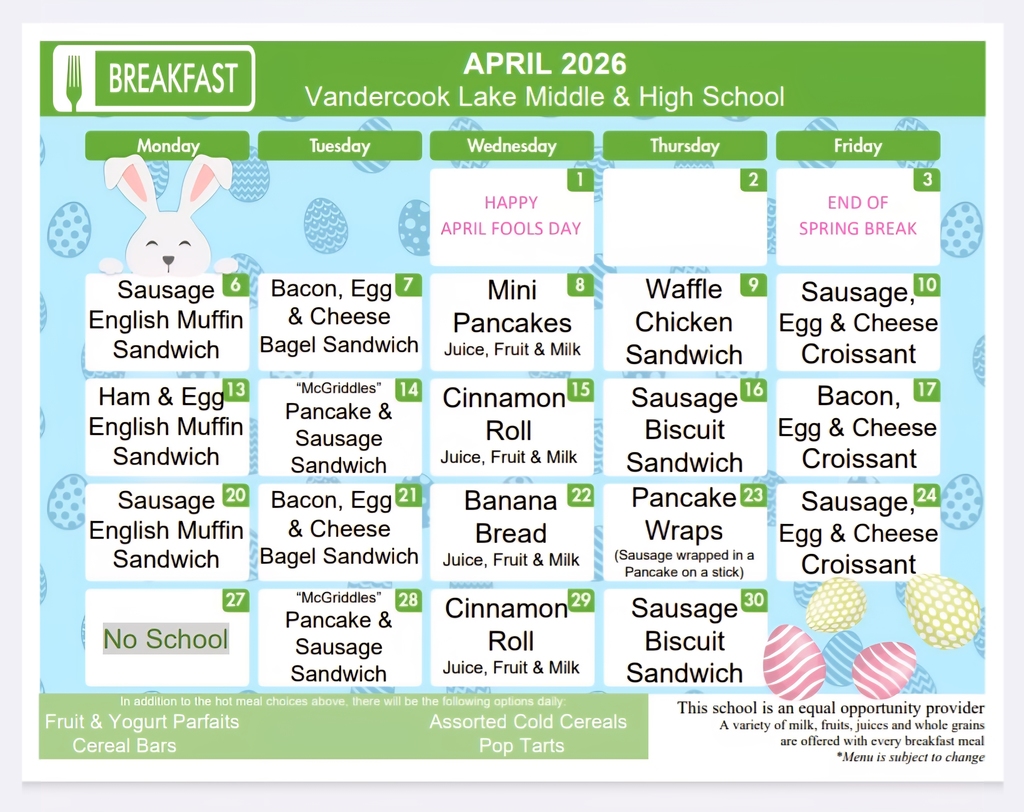 BREAKFAST

APRIL 2026
Vandercook Lake Middle & High School

| Monday | Tuesday | Wednesday | Thursday | Friday |
|---|---|---|---|---|
| | | 1 HAPPY APRIL FOOLS DAY | 2 | 3 END OF SPRING BREAK |
| 6 Sausage English Muffin Sandwich | 7 Bacon, Egg & Cheese Bagel Sandwich | 8 Mini Pancakes Juice, Fruit & Milk | 9 Waffle Chicken Sandwich | 10 Sausage, Egg & Cheese Croissant |
| 13 Ham & Egg English Muffin Sandwich | 14 "McGriddles" Pancake & Sausage Sandwich | 15 Cinnamon Roll Juice, Fruit & Milk | 16 Sausage Biscuit Sandwich | 17 Bacon, Egg & Cheese Croissant |
| 20 Sausage English Muffin Sandwich | 21 Bacon, Egg & Cheese Bagel Sandwich | 22 Banana Bread Juice, Fruit & Milk | 23 Pancake Wraps (Sausage wrapped in a Pancake on a stick) | 24 Sausage, Egg & Cheese Croissant |
| 27 No School | 28 "McGriddles" Pancake & Sausage Sandwich | 29 Cinnamon Roll Juice, Fruit & Milk | 30 Sausage Biscuit Sandwich | |

In addition to the hot meal choices above, there will be the following options daily:
Fruit & Yogurt Parfaits
Cereal Bars
Assorted Cold Cereals
Pop Tarts

This school is an equal opportunity provider
A variety of milk, fruits, juices and whole grains are offered with every breakfast meal
*Menu is subject to change